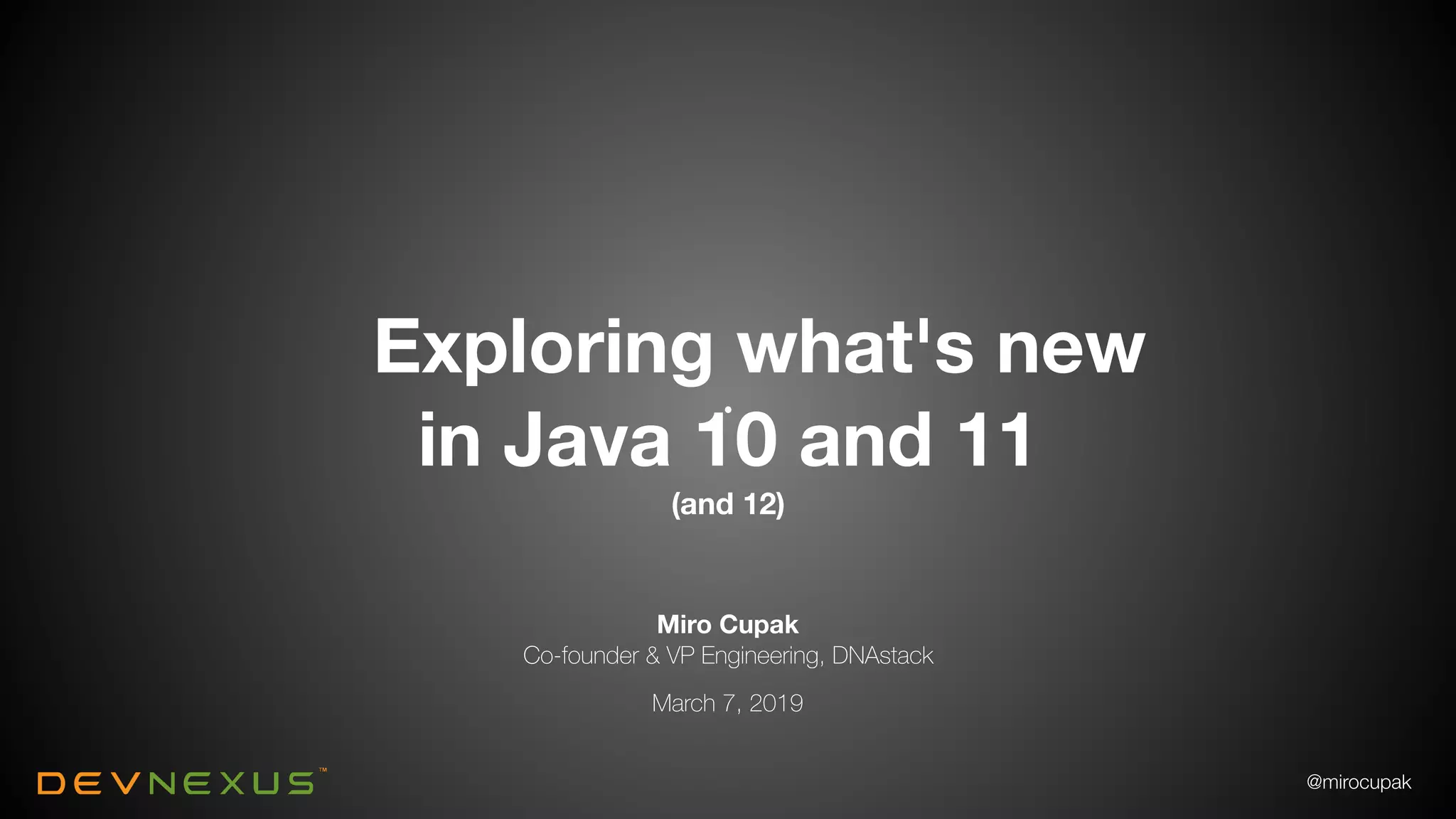 Exploring what's new in Java 10 and 11

(and 12)

Miro Cupak
Co-founder & VP Engineering, DNAstack

March 7, 2019

DEVNEXUS™

@mirocupak